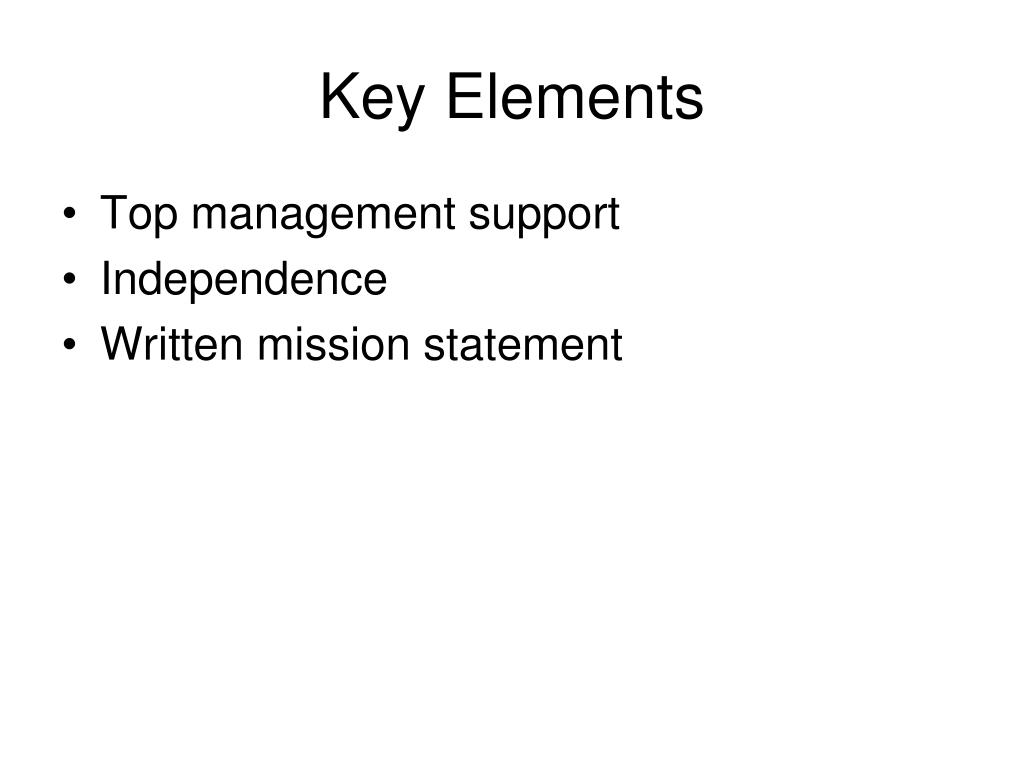 Key Elements

• Top management support
• Independence
• Written mission statement